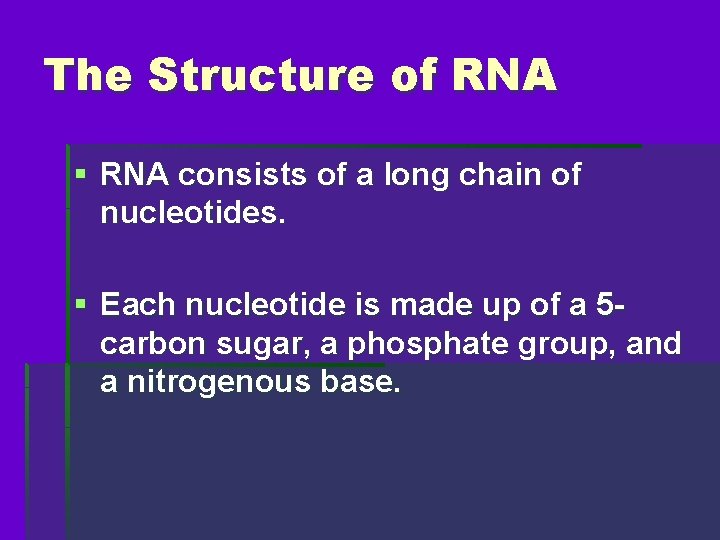 The Structure of RNA

▪ RNA consists of a long chain of nucleotides.

▪ Each nucleotide is made up of a 5-carbon sugar, a phosphate group, and a nitrogenous base.